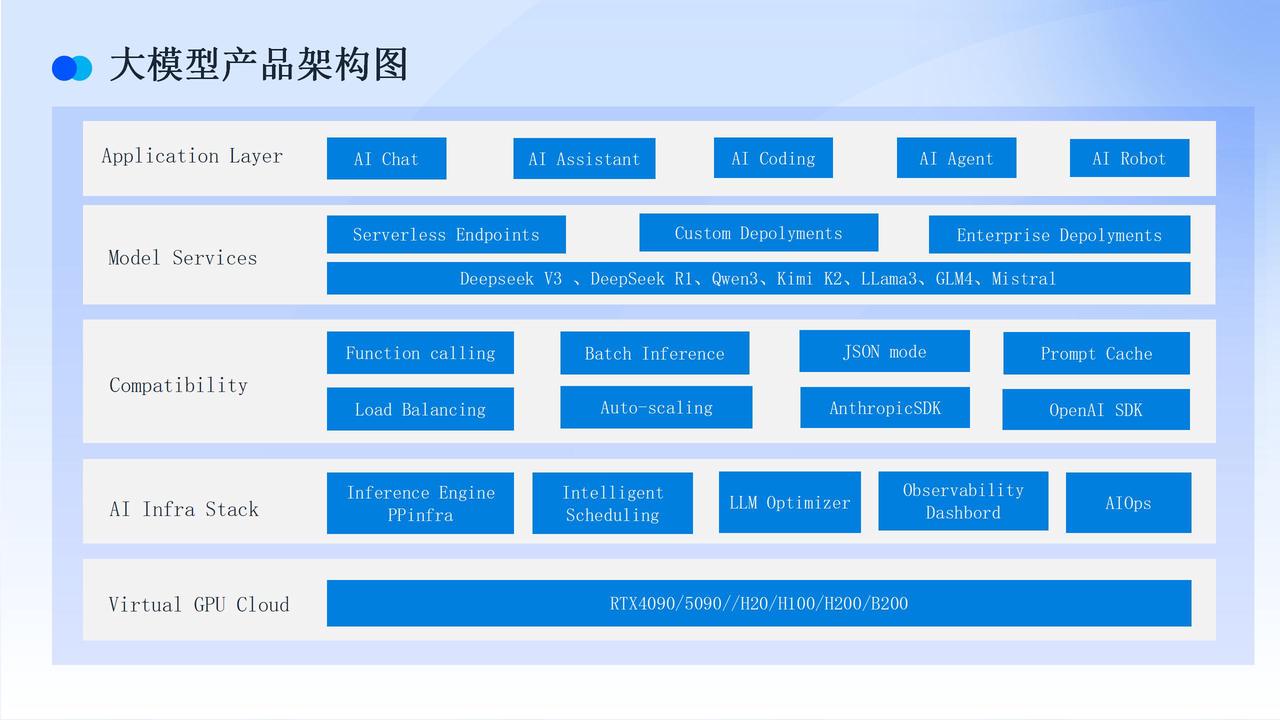 大模型产品架构图

Application Layer

AI Chat

AI Assistant

AI Coding

AI Agent

AI Robot

Model Services

Serverless Endpoints

Custom Depolyments

Enterprise Depolyments

Deepseek V3 、DeepSeek R1、Qwen3、Kimi K2、LLama3、GLM4、Mistral

Compatibility

Function calling

Batch Inference

JSON mode

Prompt Cache

Load Balancing

Auto-scaling

AnthropicSDK

OpenAI SDK

AI Infra Stack

Inference Engine PPinfra

Intelligent Scheduling

LLM Optimizer

Observability Dashbord

AIOps

Virtual GPU Cloud

RTX4090/5090//H20/H100/H200/B200